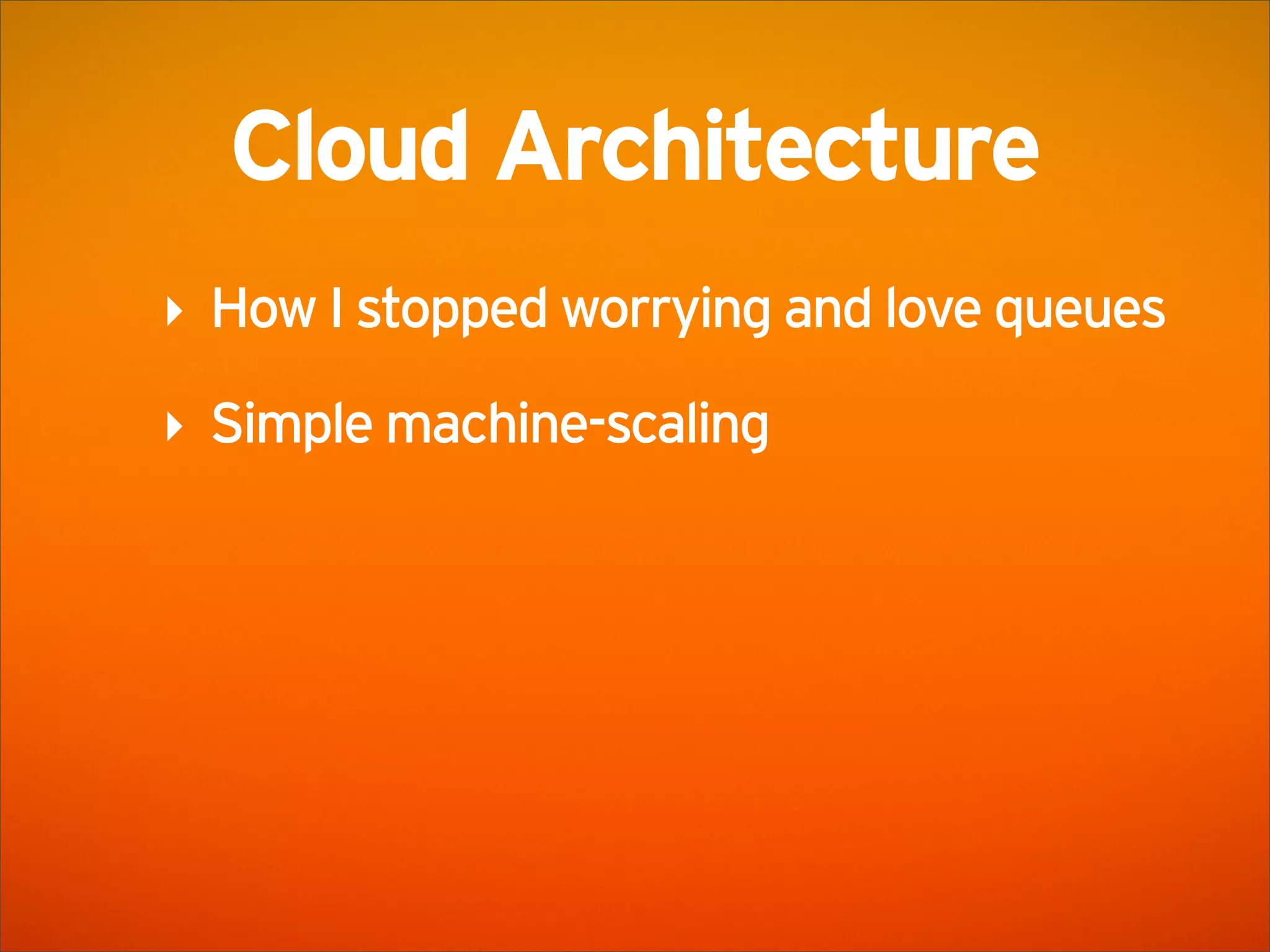 Cloud Architecture

‣ How I stopped worrying and love queues

‣ Simple machine-scaling